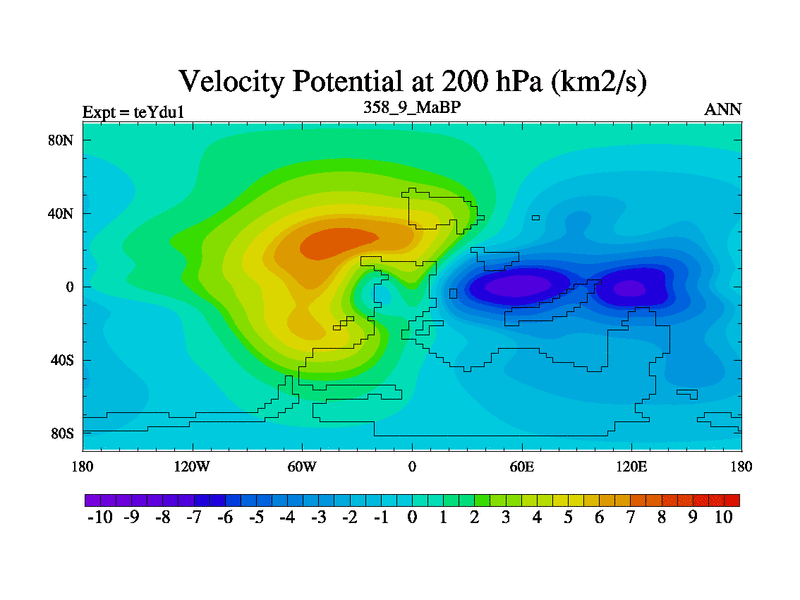 Velocity Potential at 200 hPa (km2/s)

Expt = teYdu1

358_9_MaBP

ANN

80N

40N

0

40S

80S

180

120W

60W

0

60E

120E

180

-10 -9 -8 -7 -6 -5 -4 -3 -2 -1 0 1 2 3 4 5 6 7 8 9 10